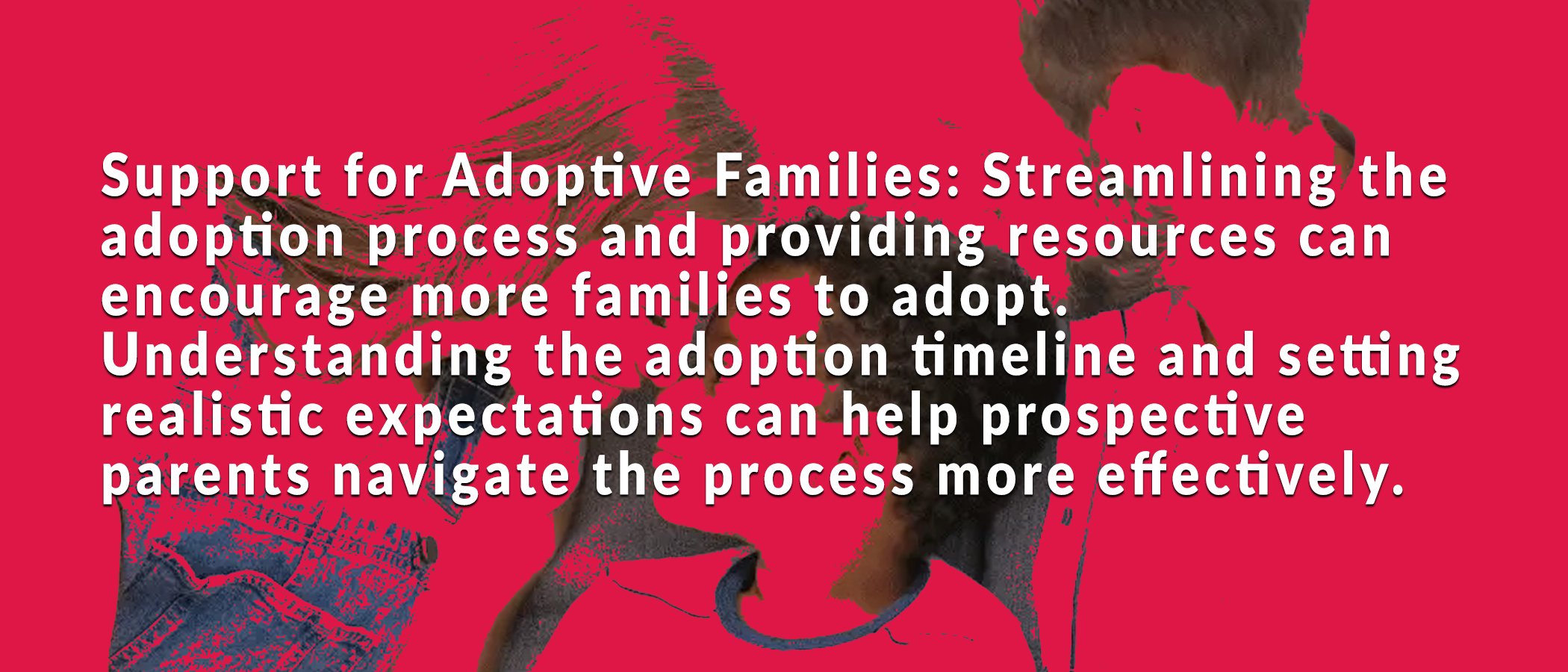 Support for Adoptive Families: Streamlining the adoption process and providing resources can encourage more families to adopt. Understanding the adoption timeline and setting realistic expectations can help prospective parents navigate the process more effectively.